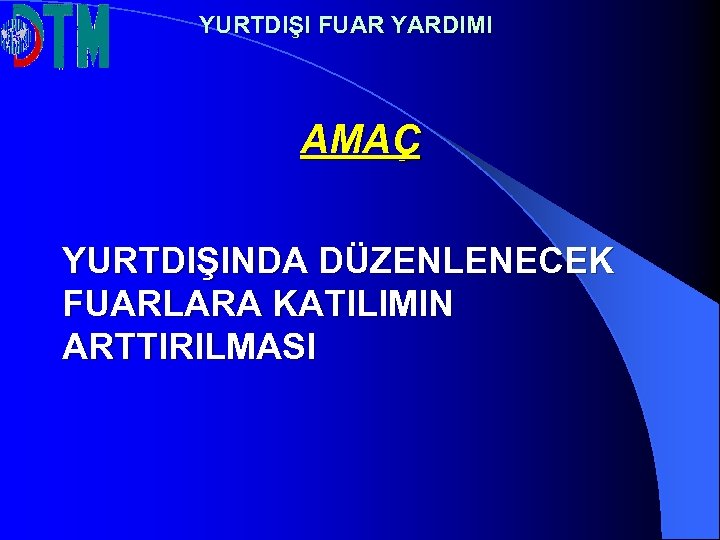 DTM

YURTDIŞI FUAR YARDIMI

AMAÇ

YURTDIŞINDA DÜZENLENECEK FUARLARA KATILIMIN ARTTIRILMASI